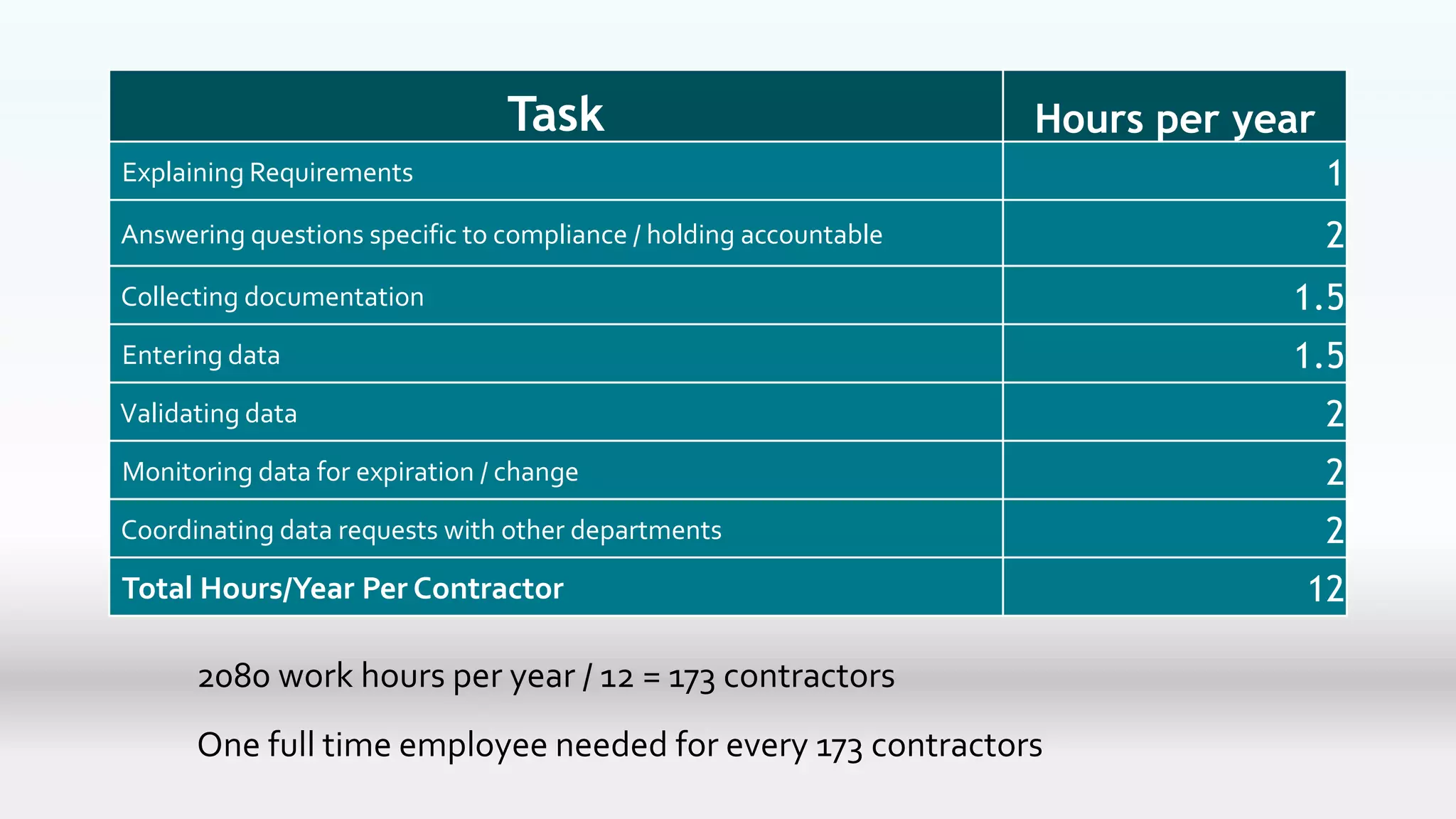 | Task | Hours per year |
|---|---|
| Explaining Requirements | 1 |
| Answering questions specific to compliance / holding accountable | 2 |
| Collecting documentation | 1.5 |
| Entering data | 1.5 |
| Validating data | 2 |
| Monitoring data for expiration / change | 2 |
| Coordinating data requests with other departments | 2 |
| **Total Hours/Year Per Contractor** | 12 |

2080 work hours per year / 12 = 173 contractors

One full time employee needed for every 173 contractors